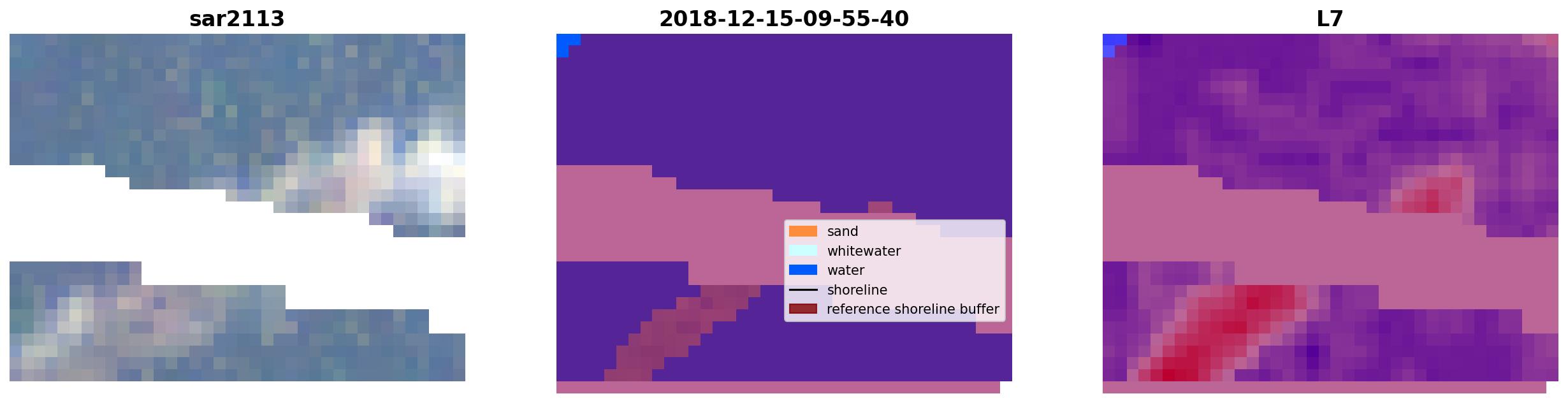 sar2113

2018-12-15-09-55-40

sand
whitewater
water
shoreline
reference shoreline buffer

L7